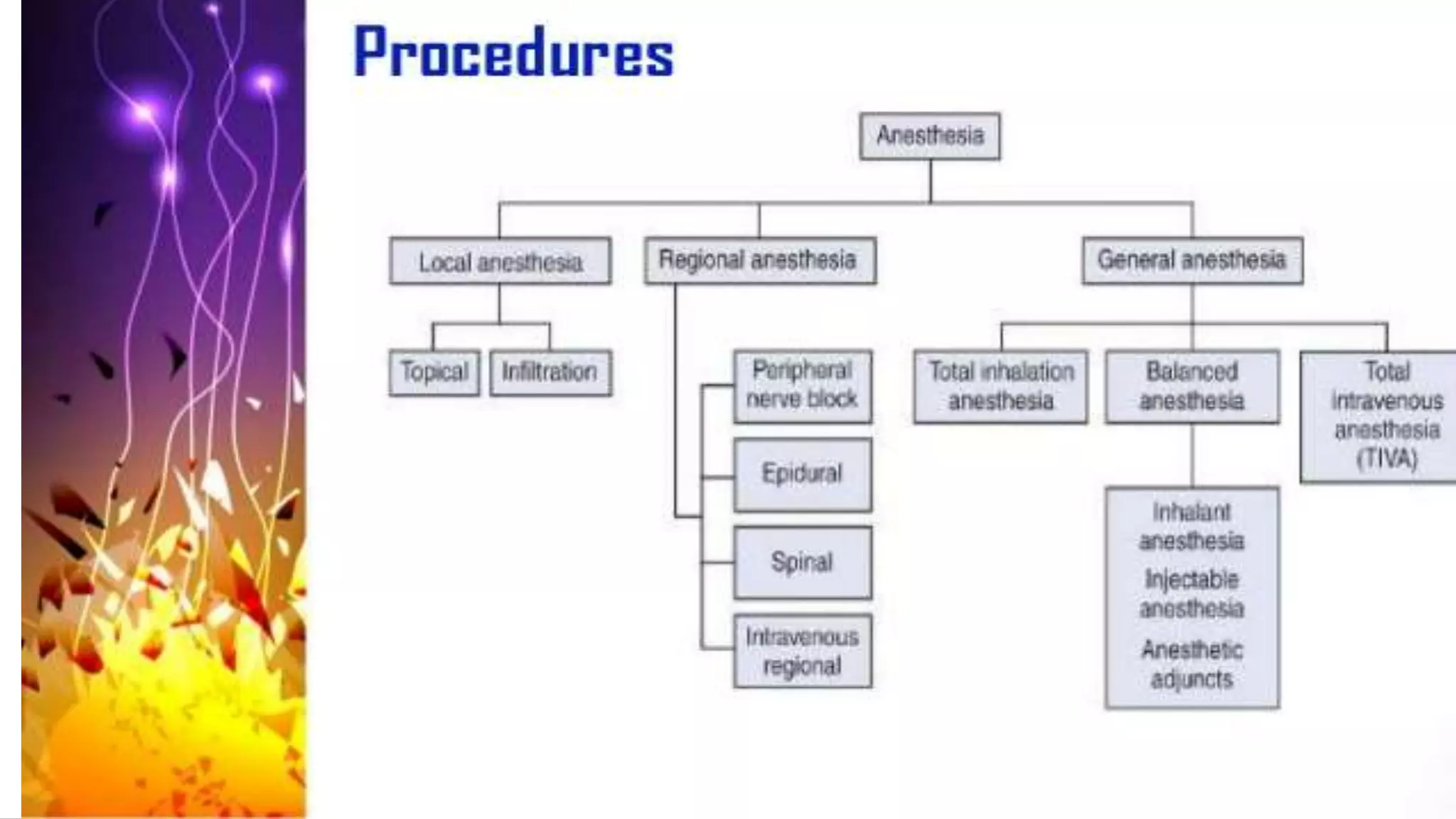 Procedures

Anesthesia

Local anesthesia

Regional anesthesia

General anesthesia

Topical

Infiltration

Peripheral nerve block

Epidural

Spinal

Intravenous regional

Total inhalation anesthesia

Balanced anesthesia

Total intravenous anesthesia (TIVA)

Inhalant anesthesia
Injectable anesthesia
Anesthetic adjuncts